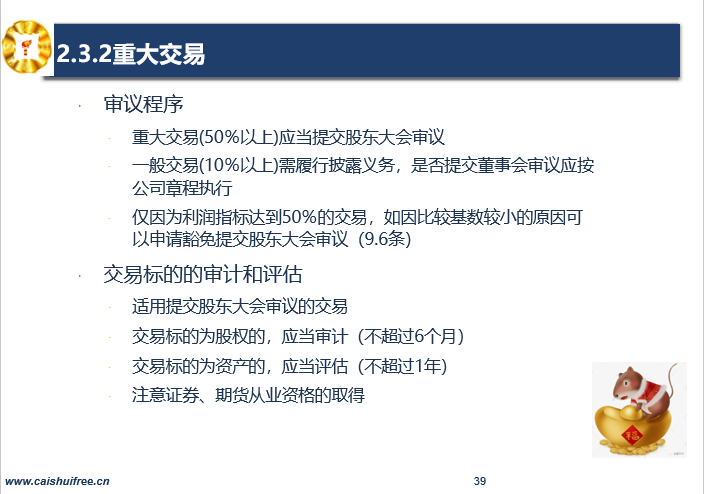 2.3.2重大交易

· 审议程序

· 重大交易(50%以上)应当提交股东大会审议

· 一般交易(10%以上)需履行披露义务，是否提交董事会审议应按公司章程执行

· 仅因为利润指标达到50%的交易，如因比较基数较小的原因可以申请豁免提交股东大会审议（9.6条）

· 交易标的的审计和评估

· 适用提交股东大会审议的交易

· 交易标的为股权的，应当审计（不超过6个月）

· 交易标的为资产的，应当评估（不超过1年）

· 注意证券、期货从业资格的取得

福

www.caishuifree.cn

39